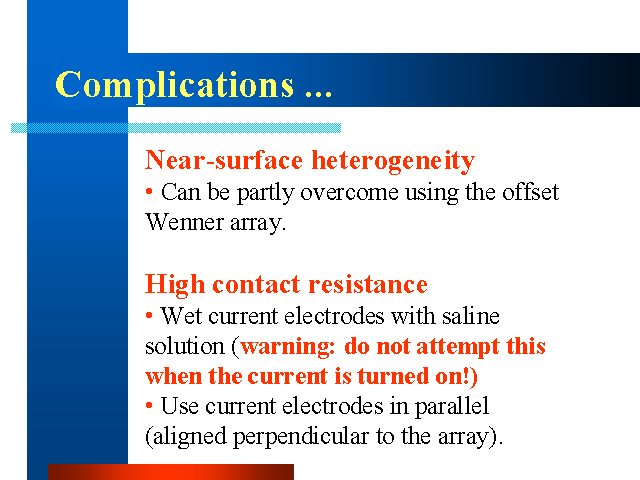 Complications ...

Near-surface heterogeneity
• Can be partly overcome using the offset Wenner array.

High contact resistance
• Wet current electrodes with saline solution (warning: do not attempt this when the current is turned on!)
• Use current electrodes in parallel (aligned perpendicular to the array).